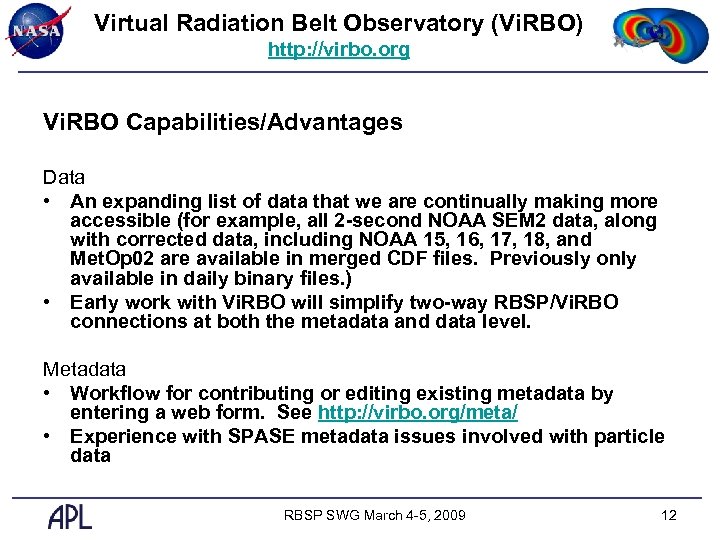 NASA

Virtual Radiation Belt Observatory (ViRBO)
http://virbo.org

ViRBO Capabilities/Advantages

Data
• An expanding list of data that we are continually making more accessible (for example, all 2-second NOAA SEM2 data, along with corrected data, including NOAA 15, 16, 17, 18, and MetOp02 are available in merged CDF files. Previously only available in daily binary files.)
• Early work with ViRBO will simplify two-way RBSP/ViRBO connections at both the metadata and data level.

Metadata
• Workflow for contributing or editing existing metadata by entering a web form. See http://virbo.org/meta/
• Experience with SPASE metadata issues involved with particle data

APL

RBSP SWG March 4-5, 2009

12